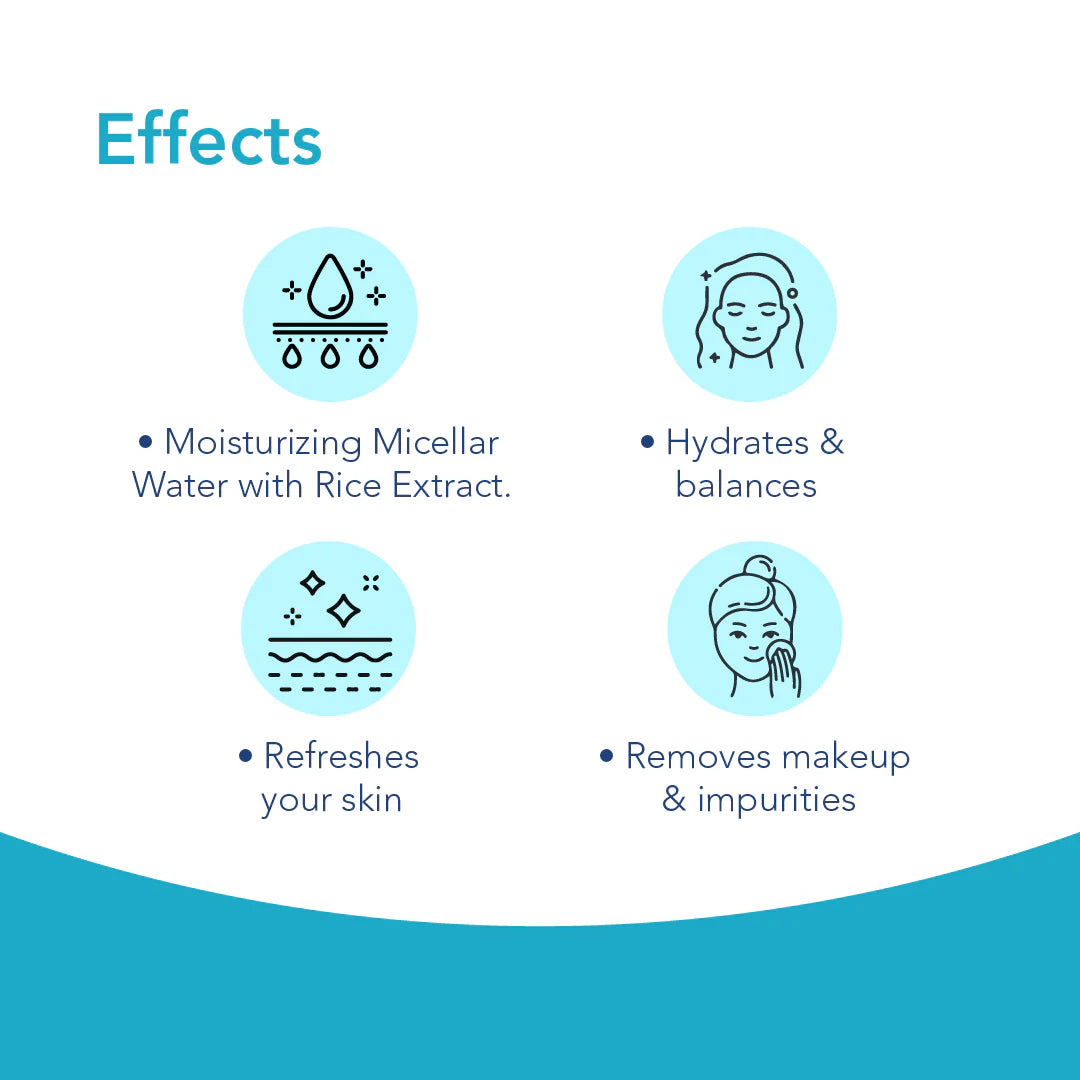 Effects

• Moisturizing Micellar Water with Rice Extract.

• Hydrates & balances

• Refreshes your skin

• Removes makeup & impurities